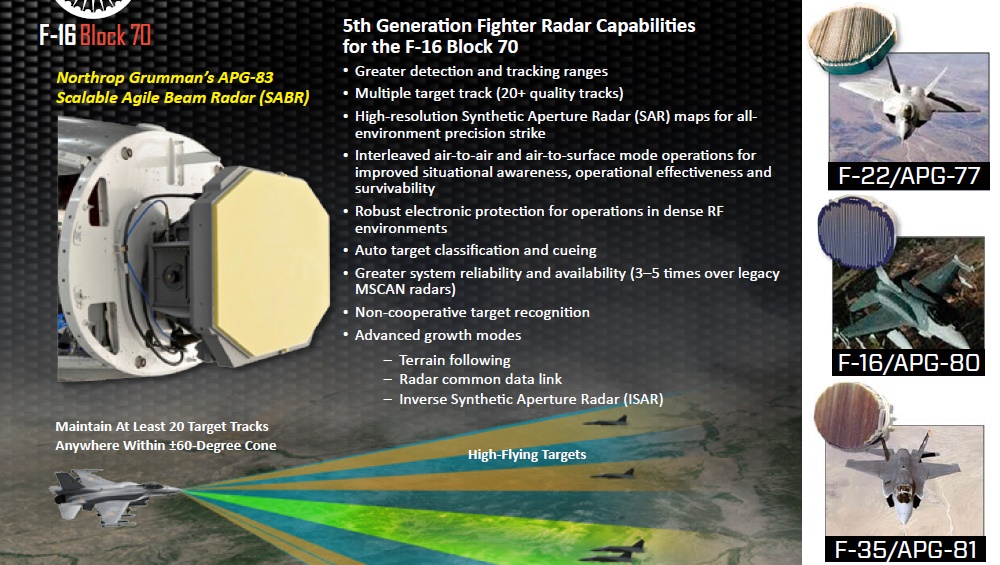 F-16 Block 70

Northrop Grumman's APG-83 Scalable Agile Beam Radar (SABR)

5th Generation Fighter Radar Capabilities for the F-16 Block 70

• Greater detection and tracking ranges
• Multiple target track (20+ quality tracks)
• High-resolution Synthetic Aperture Radar (SAR) maps for all-environment precision strike
• Interleaved air-to-air and air-to-surface mode operations for improved situational awareness, operational effectiveness and survivability
• Robust electronic protection for operations in dense RF environments
• Auto target classification and cueing
• Greater system reliability and availability (3–5 times over legacy MSCAN radars)
• Non-cooperative target recognition
• Advanced growth modes
– Terrain following
– Radar common data link
– Inverse Synthetic Aperture Radar (ISAR)

Maintain At Least 20 Target Tracks Anywhere Within ±60-Degree Cone

High-Flying Targets

F-22/APG-77

F-16/APG-80

F-35/APG-81